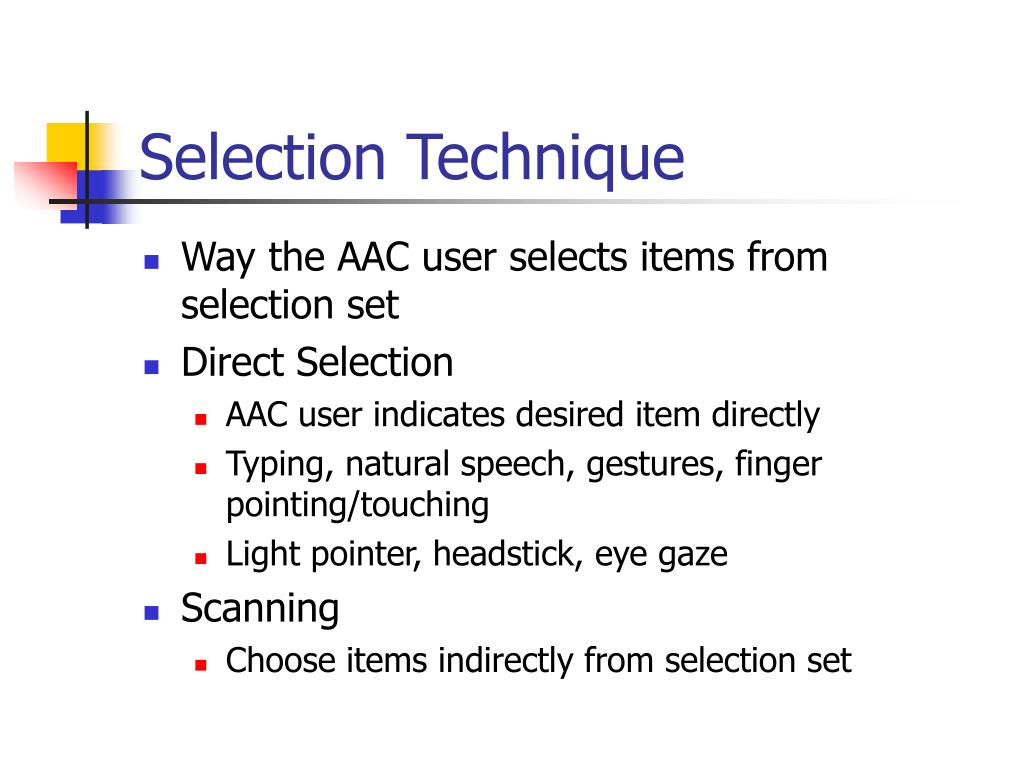 Selection Technique

- Way the AAC user selects items from selection set
- Direct Selection
  - AAC user indicates desired item directly
  - Typing, natural speech, gestures, finger pointing/touching
  - Light pointer, headstick, eye gaze
- Scanning
  - Choose items indirectly from selection set